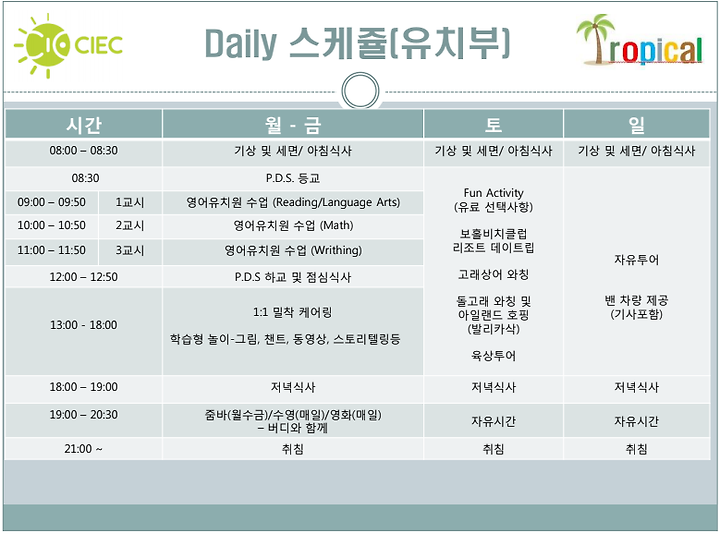 CIEC

Daily 스케쥴(유치부)

Tropical

| 시간 | | 월 - 금 | 토 | 일 |
|---|---|---|---|---|
| 08:00 – 08:30 | | 기상 및 세면/ 아침식사 | 기상 및 세면/ 아침식사 | 기상 및 세면/ 아침식사 |
| 08:30 | | P.D.S. 등교 | Fun Activity (유료 선택사항) 보홀비치클럽 리조트 데이트립 고래상어 와칭 돌고래 와칭 및 아일랜드 호핑 (발리카삭) 육상투어 | 자유투어 밴 차량 제공 (기사포함) |
| 09:00 – 09:50 | 1교시 | 영어유치원 수업 (Reading/Language Arts) | | |
| 10:00 – 10:50 | 2교시 | 영어유치원 수업 (Math) | | |
| 11:00 – 11:50 | 3교시 | 영어유치원 수업 (Writhing) | | |
| 12:00 – 12:50 | | P.D.S 하교 및 점심식사 | | |
| 13:00 - 18:00 | | 1:1 밀착 케어링 학습형 놀이-그림, 챈트, 동영상, 스토리텔링등 | | |
| 18:00 – 19:00 | | 저녁식사 | 저녁식사 | 저녁식사 |
| 19:00 – 20:30 | | 줌바(월수금)/수영(매일)/영화(매일) – 버디와 함께 | 자유시간 | 자유시간 |
| 21:00 ~ | | 취침 | 취침 | 취침 |